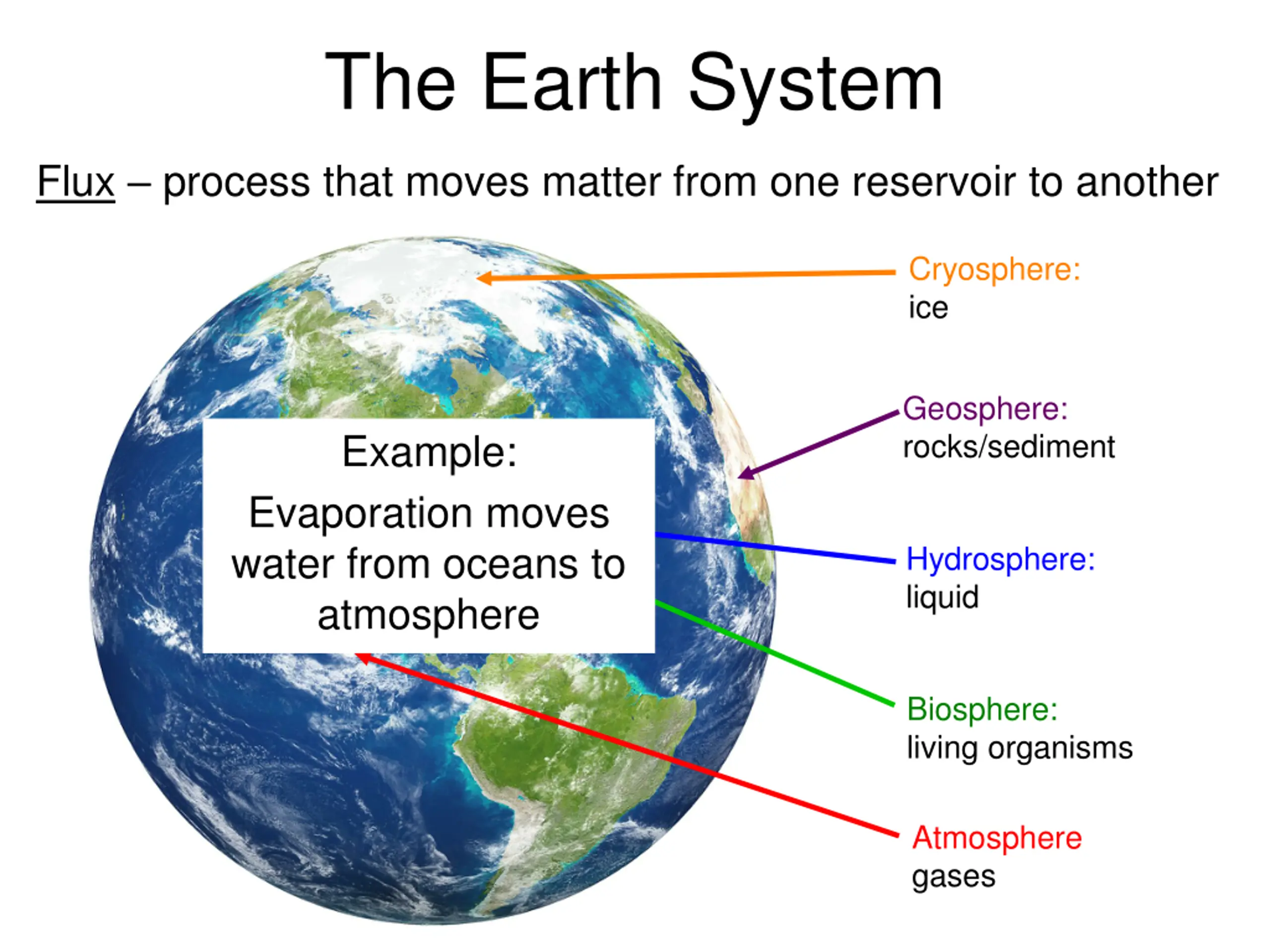 The Earth System

Flux – process that moves matter from one reservoir to another

Example:

Evaporation moves water from oceans to atmosphere

Cryosphere:
ice

Geosphere:
rocks/sediment

Hydrosphere:
liquid

Biosphere:
living organisms

Atmosphere
gases